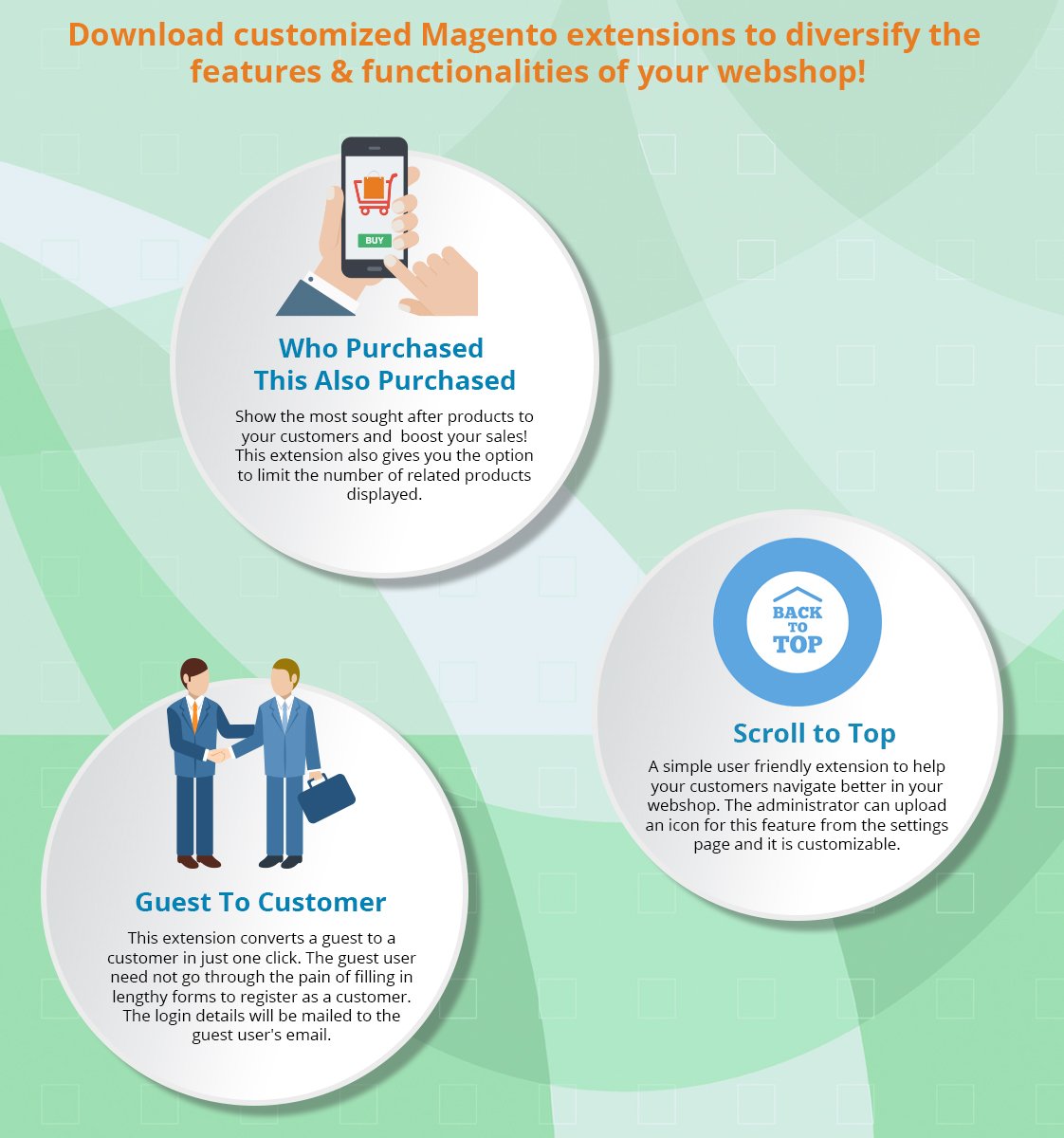 Download customized Magento extensions to diversify the features & functionalities of your webshop!

BUY

Who Purchased This Also Purchased

Show the most sought after products to your customers and boost your sales! This extension also gives you the option to limit the number of related products displayed.

BACK TO TOP

Scroll to Top

A simple user friendly extension to help your customers navigate better in your webshop. The administrator can upload an icon for this feature from the settings page and it is customizable.

Guest To Customer

This extension converts a guest to a customer in just one click. The guest user need not go through the pain of filling in lengthy forms to register as a customer. The login details will be mailed to the guest user's email.